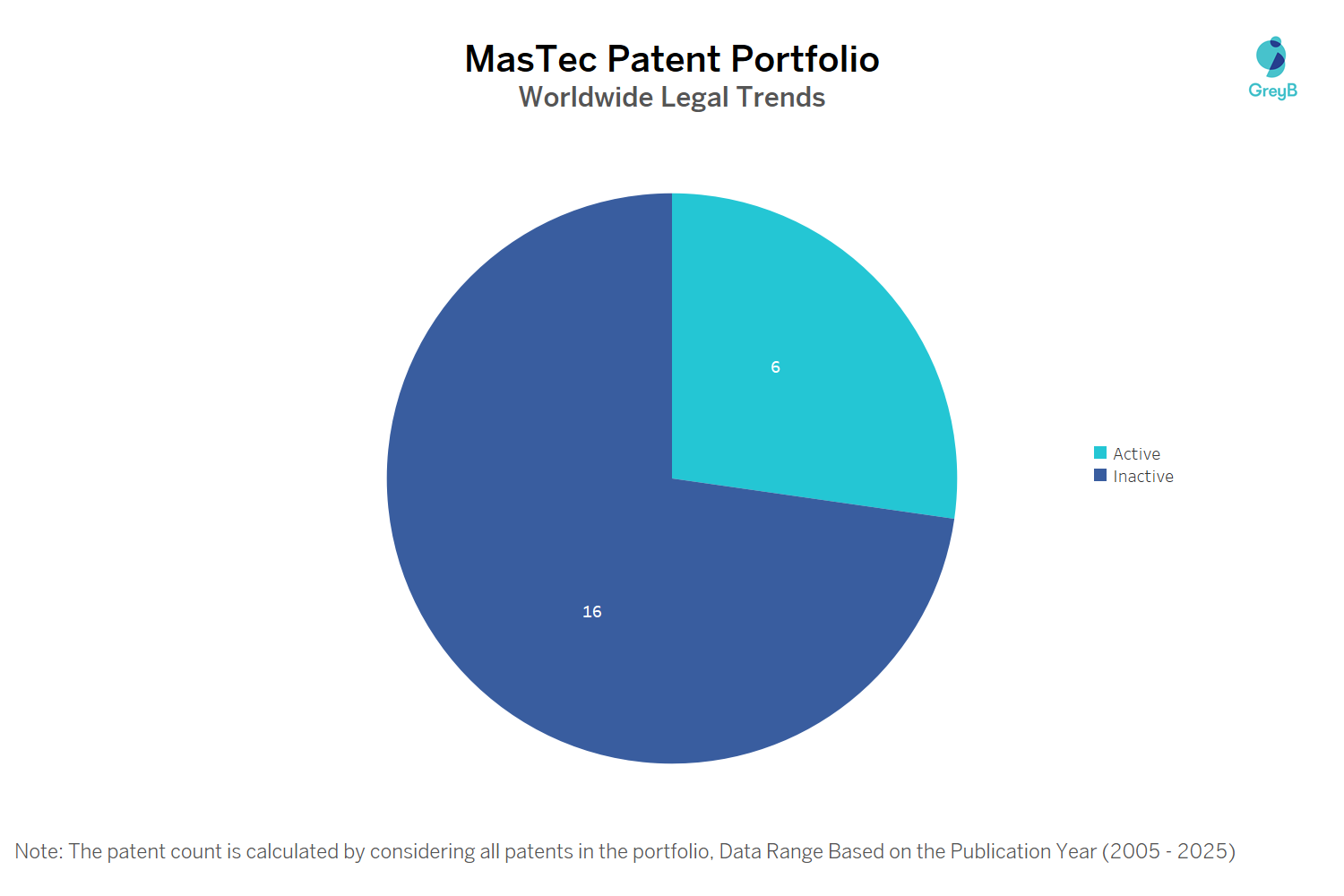 MasTec Patent Portfolio
Worldwide Legal Trends

GreyB

6

16

Active
Inactive

Note: The patent count is calculated by considering all patents in the portfolio, Data Range Based on the Publication Year (2005 - 2025)